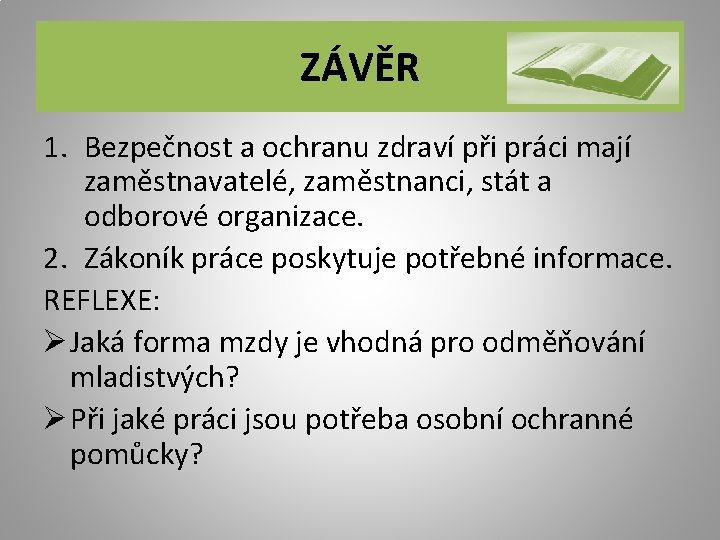 ZÁVĚR

1. Bezpečnost a ochranu zdraví při práci mají zaměstnavatelé, zaměstnanci, stát a odborové organizace.

2. Zákoník práce poskytuje potřebné informace.

REFLEXE:

➢ Jaká forma mzdy je vhodná pro odměňování mladistvých?

➢ Při jaké práci jsou potřeba osobní ochranné pomůcky?